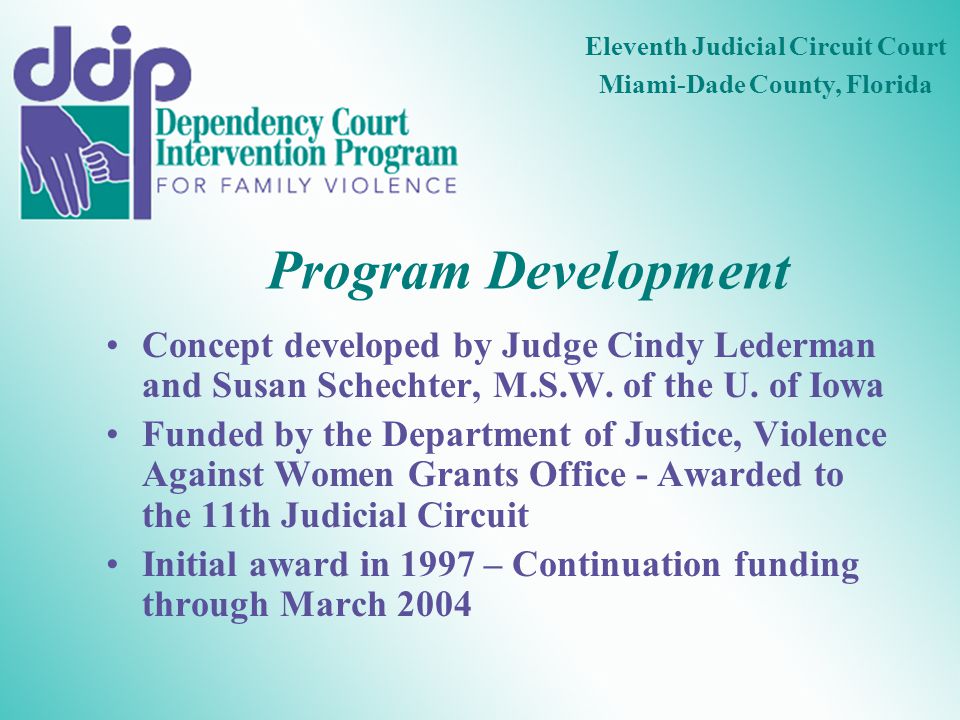 dcip
Dependency Court Intervention Program
FOR FAMILY VIOLENCE

Eleventh Judicial Circuit Court
Miami-Dade County, Florida

Program Development

• Concept developed by Judge Cindy Lederman and Susan Schechter, M.S.W. of the U. of Iowa
• Funded by the Department of Justice, Violence Against Women Grants Office - Awarded to the 11th Judicial Circuit
• Initial award in 1997 – Continuation funding through March 2004